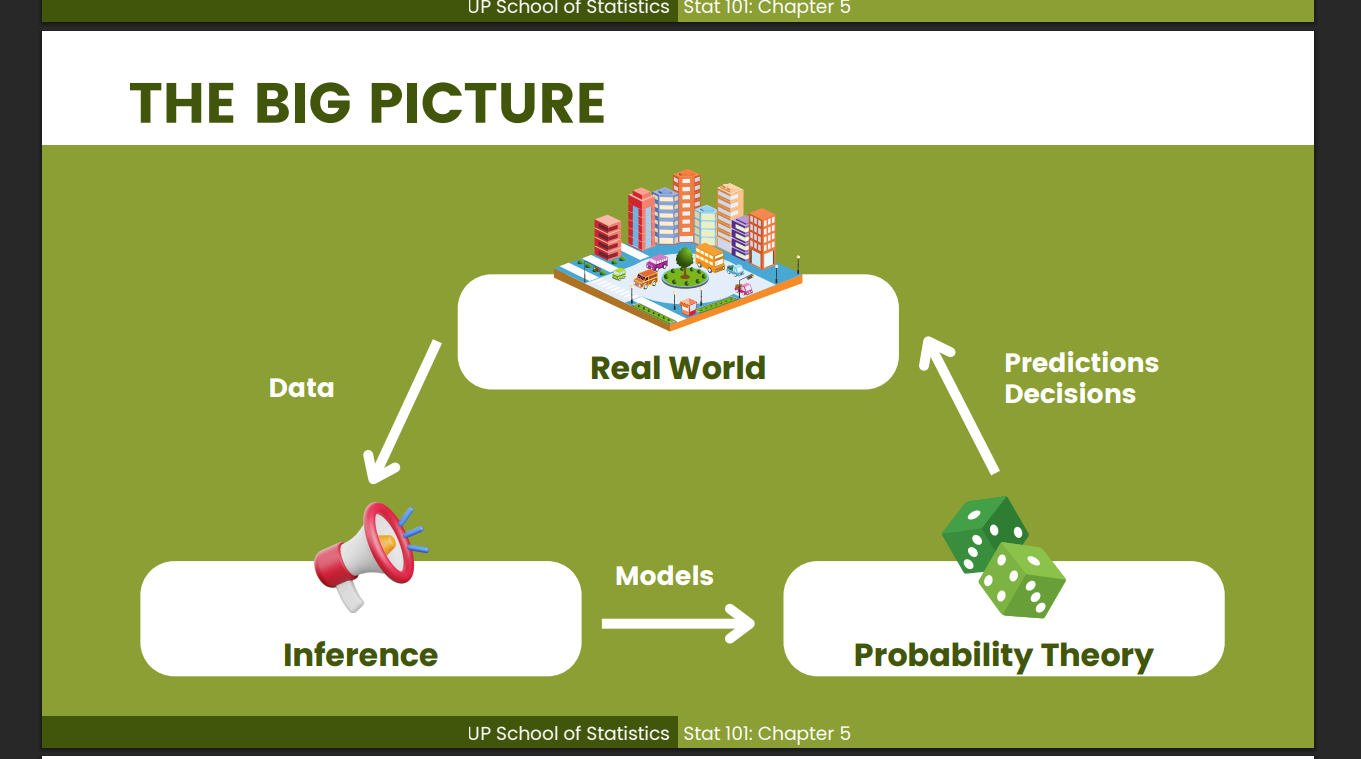 UP School of Statistics Stat 101: Chapter 5

THE BIG PICTURE

Real World

Data

Predictions
Decisions

Inference

Models

Probability Theory

UP School of Statistics Stat 101: Chapter 5